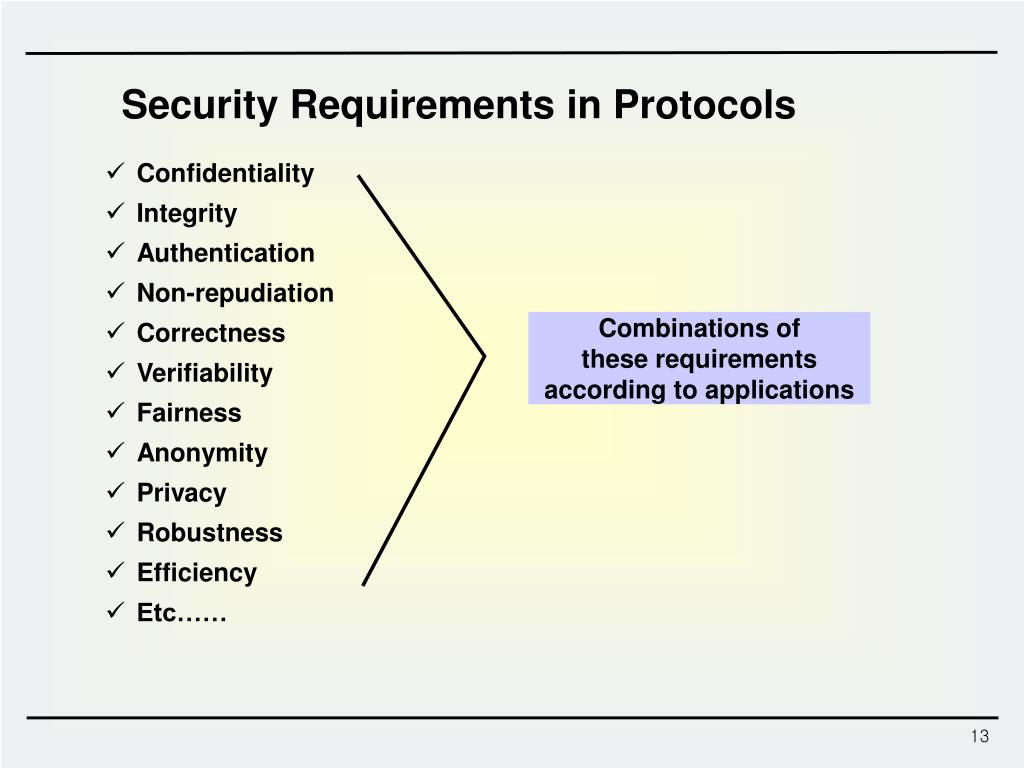 Security Requirements in Protocols

✓ Confidentiality
✓ Integrity
✓ Authentication
✓ Non-repudiation
✓ Correctness
✓ Verifiability
✓ Fairness
✓ Anonymity
✓ Privacy
✓ Robustness
✓ Efficiency
✓ Etc……

Combinations of these requirements according to applications

13